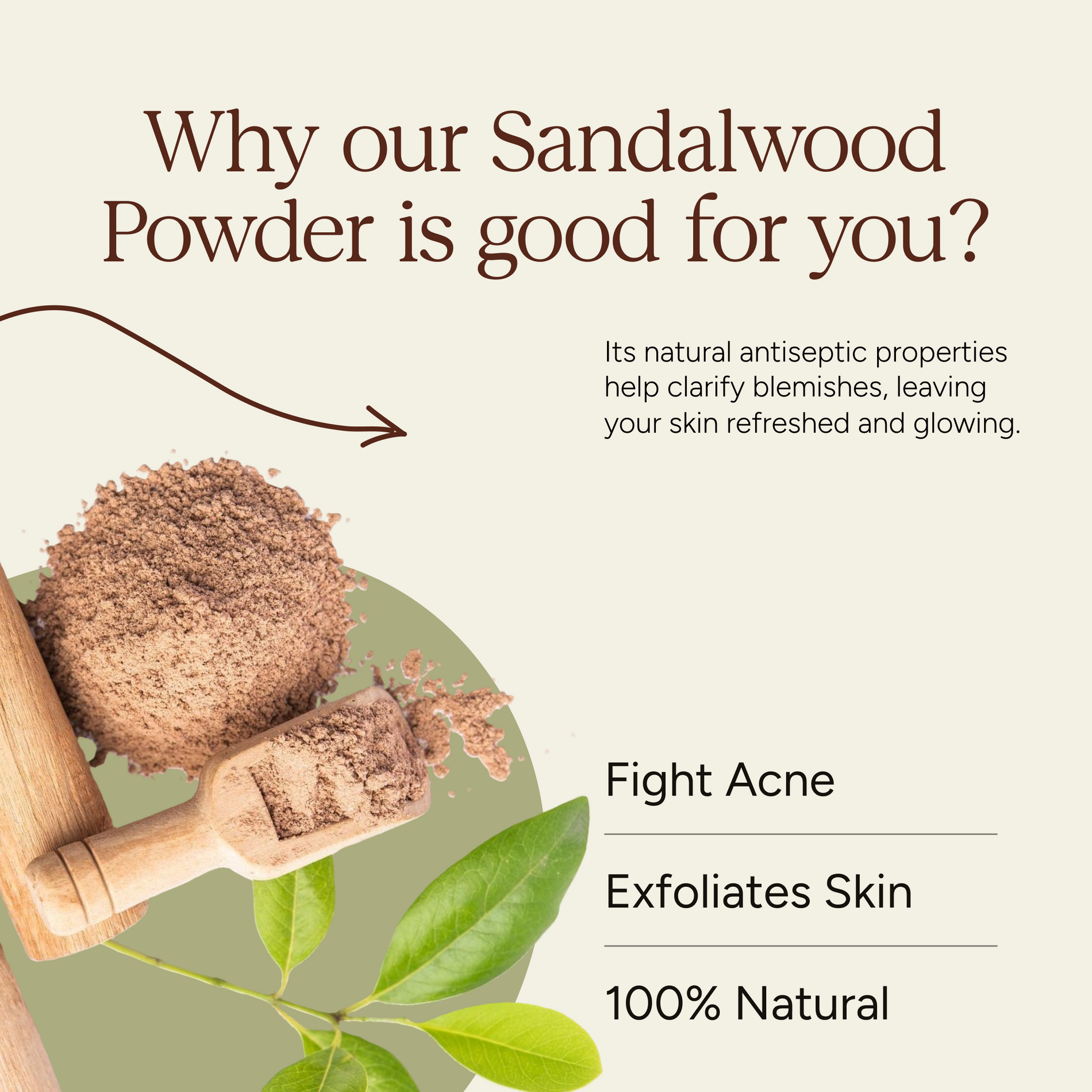 Why our Sandalwood Powder is good for you?

Its natural antiseptic properties help clarify blemishes, leaving your skin refreshed and glowing.

Fight Acne

Exfoliates Skin

100% Natural